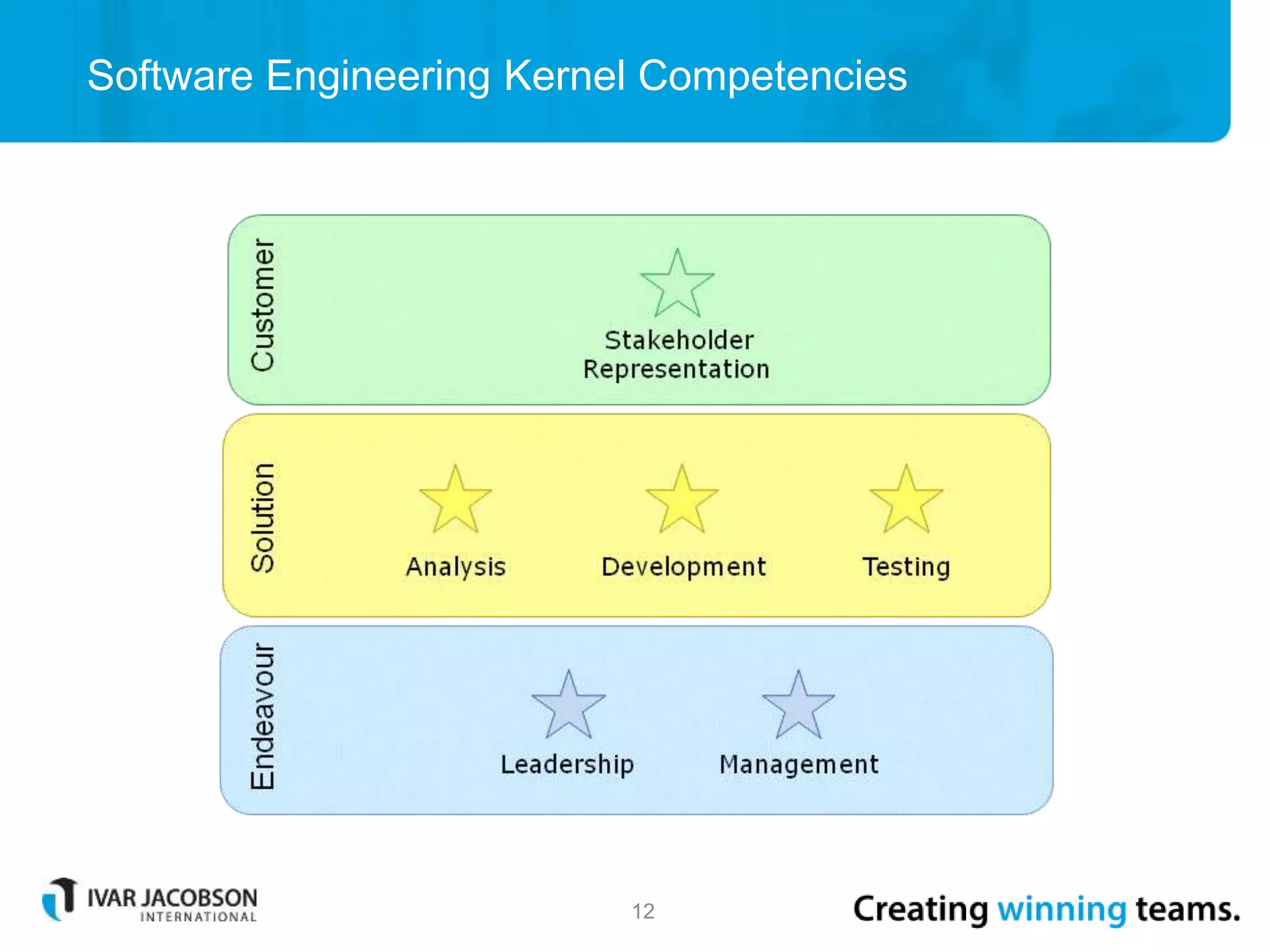 Software Engineering Kernel Competencies

Customer

Stakeholder Representation

Solution

Analysis

Development

Testing

Endeavour

Leadership

Management

IVAR JACOBSON INTERNATIONAL

12

Creating winning teams.